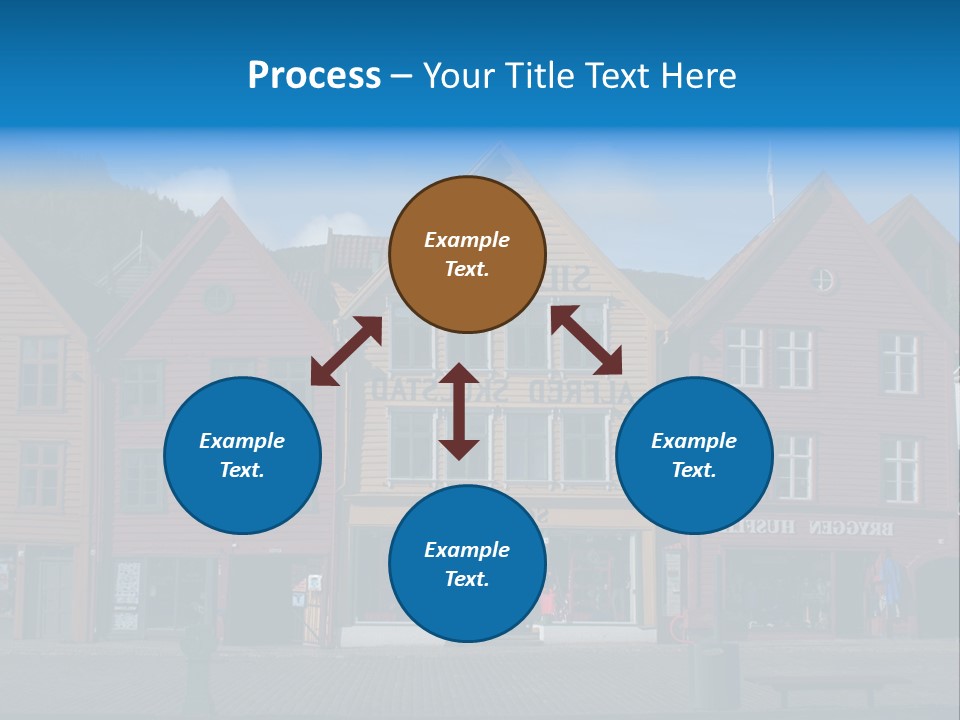 Process – Your Title Text Here

Example Text.

Example Text.

Example Text.

Example Text.